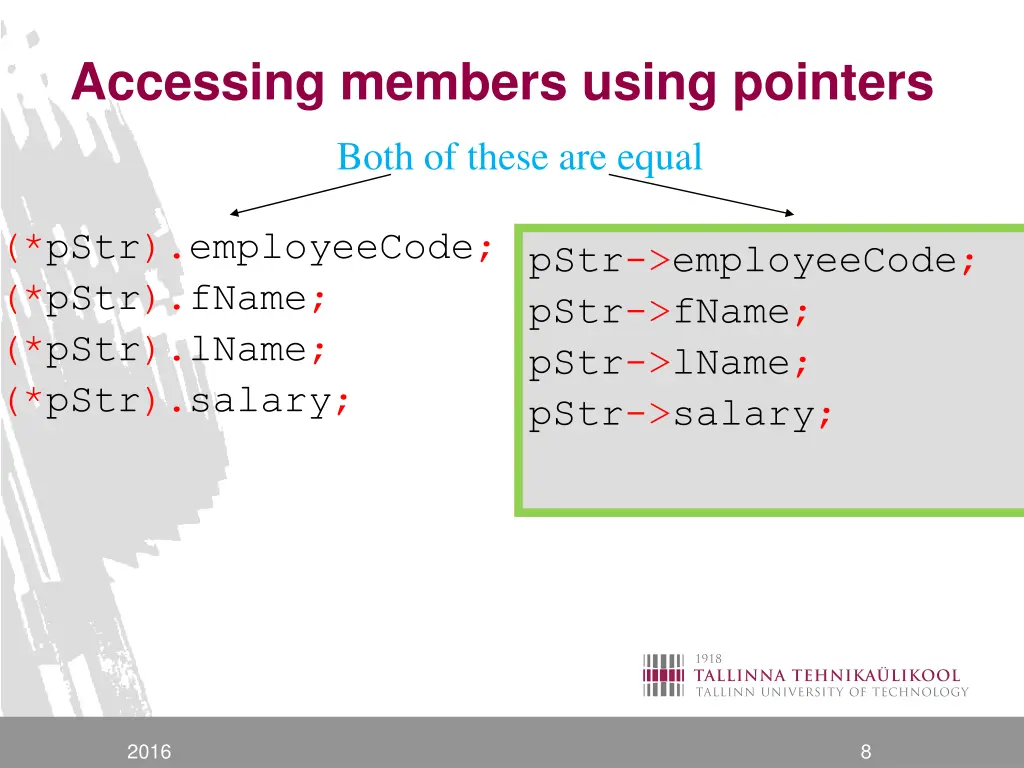 Accessing members using pointers

Both of these are equal

(*pStr).employeeCode;
(*pStr).fName;
(*pStr).lName;
(*pStr).salary;

pStr->employeeCode;
pStr->fName;
pStr->lName;
pStr->salary;

1918
TALLINNA TEHNIKAÜLIKOOL
TALLINN UNIVERSITY OF TECHNOLOGY

2016

8